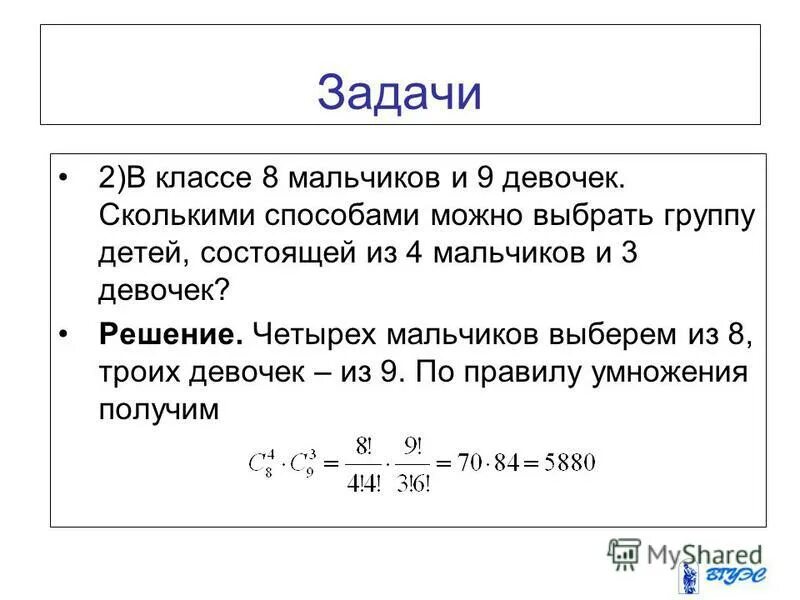 Задачи

• 2)В классе 8 мальчиков и 9 девочек. Сколькими способами можно выбрать группу детей, состоящей из 4 мальчиков и 3 девочек?

• **Решение.** Четырех мальчиков выберем из 8, троих девочек – из 9. По правилу умножения получим

$C_8^4 \cdot C_9^3 = \frac{8!}{4!4!} \cdot \frac{9!}{3!6!} = 70 \cdot 84 = 5880$

MyShared

ВГУЭС